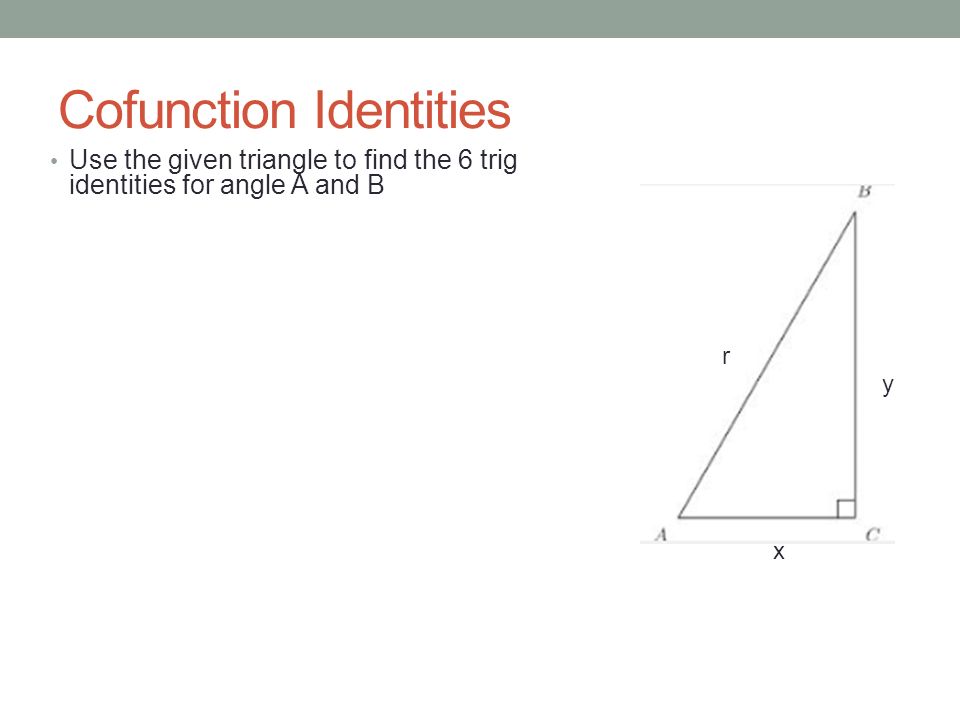 Cofunction Identities

• Use the given triangle to find the 6 trig identities for angle A and B

B

r

y

A

C

x